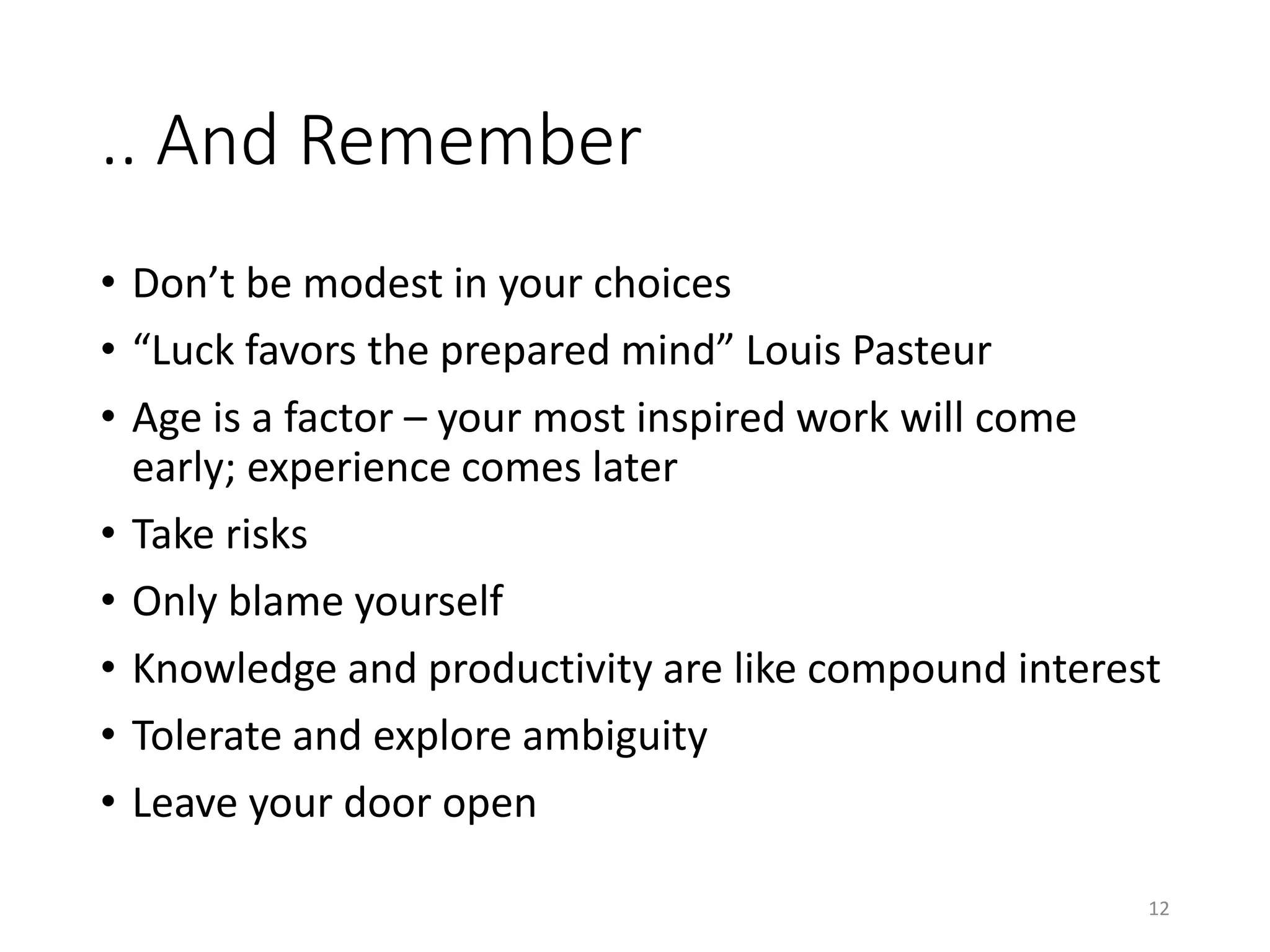 .. And Remember

• Don’t be modest in your choices
• “Luck favors the prepared mind” Louis Pasteur
• Age is a factor – your most inspired work will come early; experience comes later
• Take risks
• Only blame yourself
• Knowledge and productivity are like compound interest
• Tolerate and explore ambiguity
• Leave your door open

12